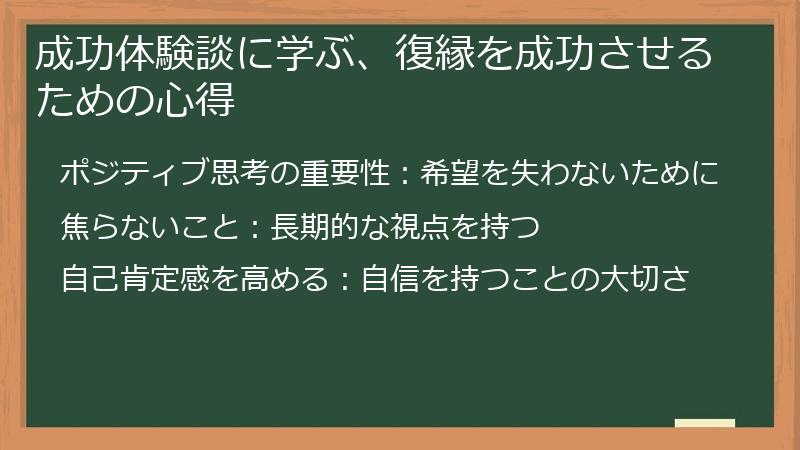 成功体験談に学ぶ、復縁を成功させるための心得

ポジティブ思考の重要性：希望を失わないために

焦らないこと：長期的な視点を持つ

自己肯定感を高める：自信を持つことの大切さ